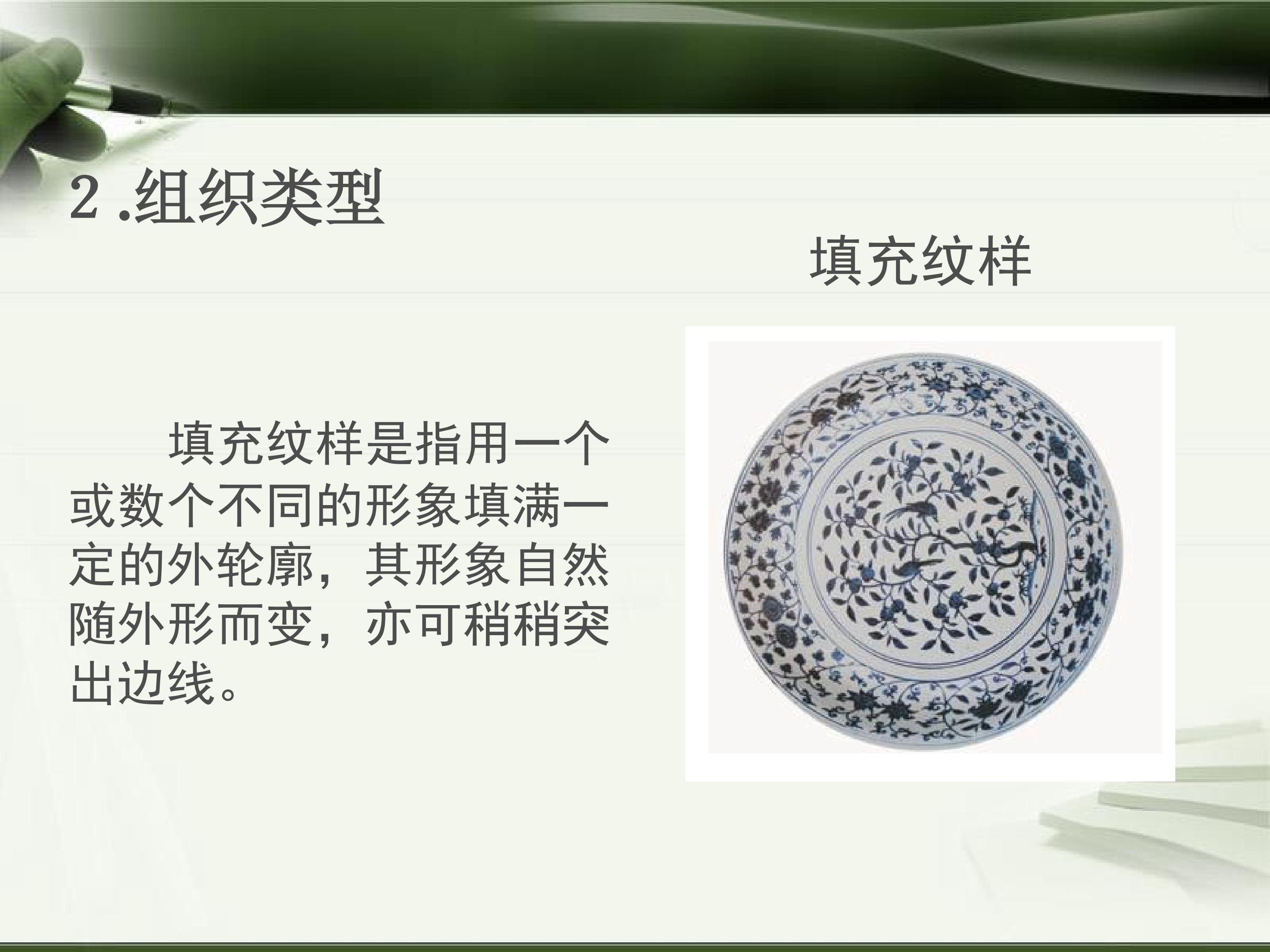 2 .组织类型

填充纹样

填充纹样是指用一个或数个不同的形象填满一定的外轮廓，其形象自然随外形而变，亦可稍稍突出边线。